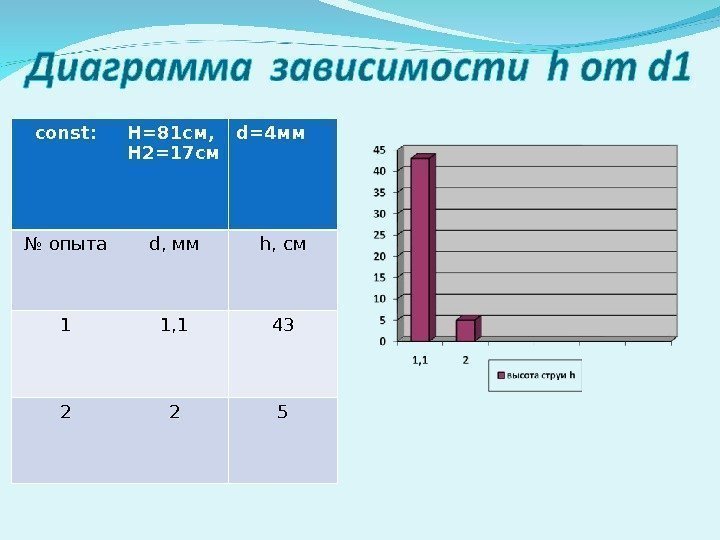 Диаграмма зависимости h от d1

| const: | H=81см, H2=17см | d=4мм |
|---|---|---|
| № опыта | d, мм | h, см |
| 1 | 1,1 | 43 |
| 2 | 2 | 5 |

45
40
35
30
25
20
15
10
5
0
1,1
2
высота струи h